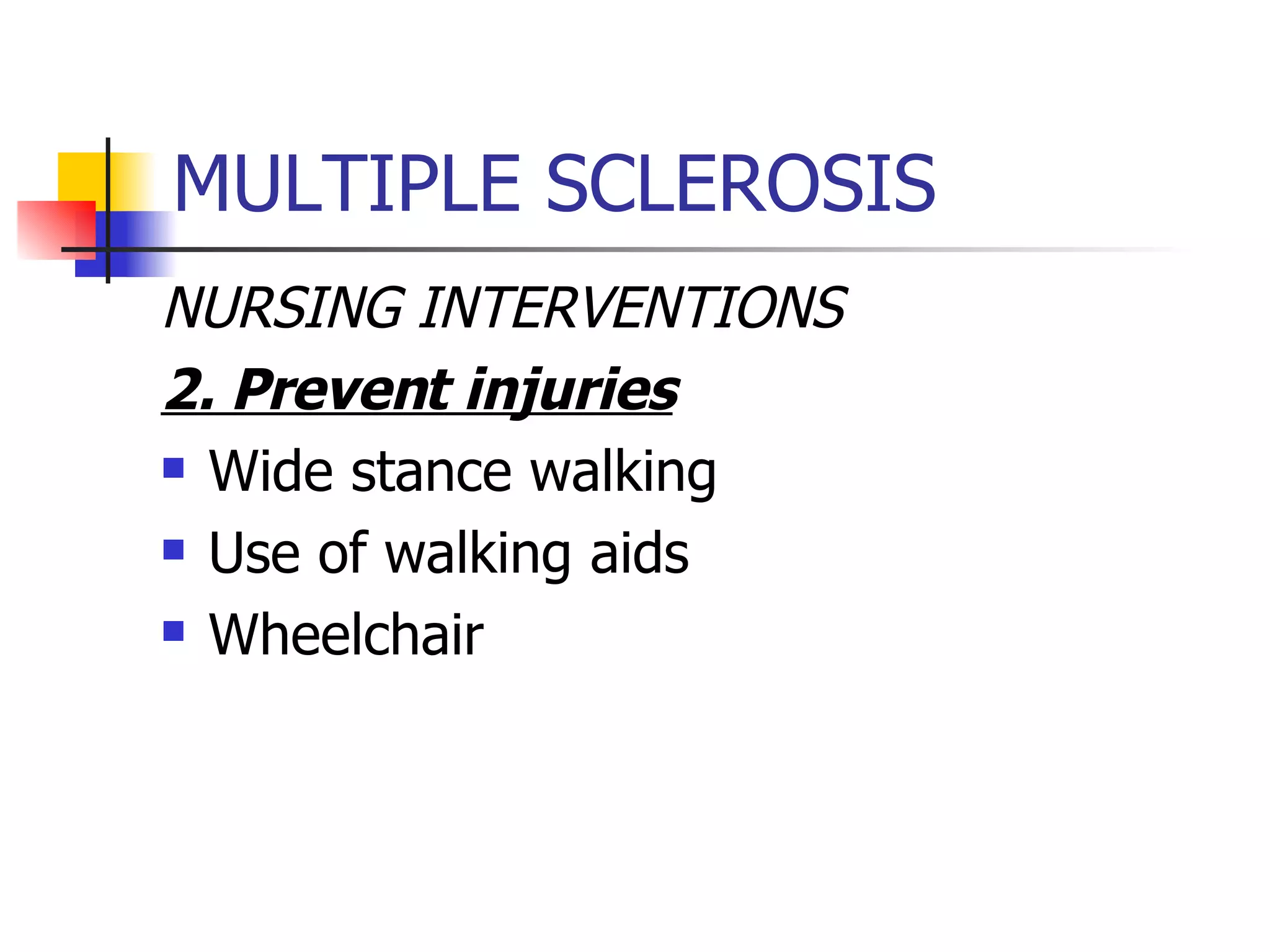 MULTIPLE SCLEROSIS

NURSING INTERVENTIONS

2. Prevent injuries

- Wide stance walking
- Use of walking aids
- Wheelchair